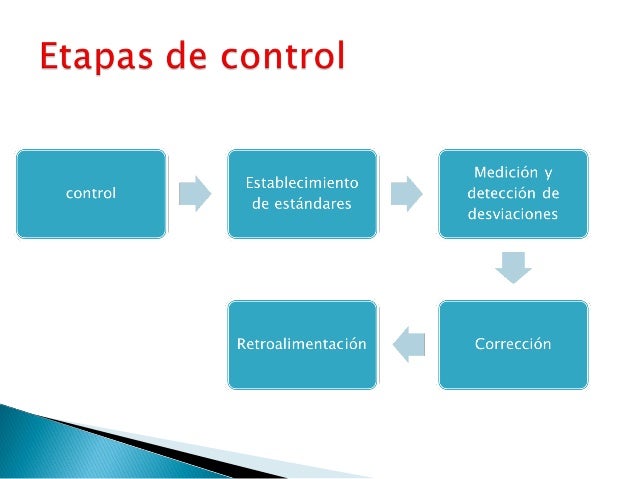 Etapas de control

control

Establecimiento de estándares

Medición y detección de desviaciones

Corrección

Retroalimentación